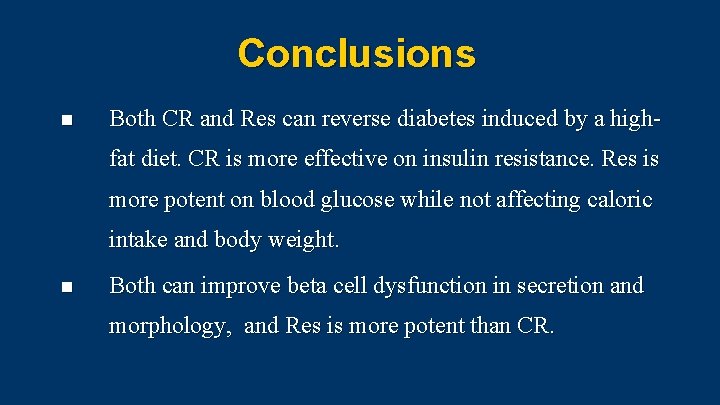 Conclusions

■ Both CR and Res can reverse diabetes induced by a high-fat diet. CR is more effective on insulin resistance. Res is more potent on blood glucose while not affecting caloric intake and body weight.

■ Both can improve beta cell dysfunction in secretion and morphology, and Res is more potent than CR.